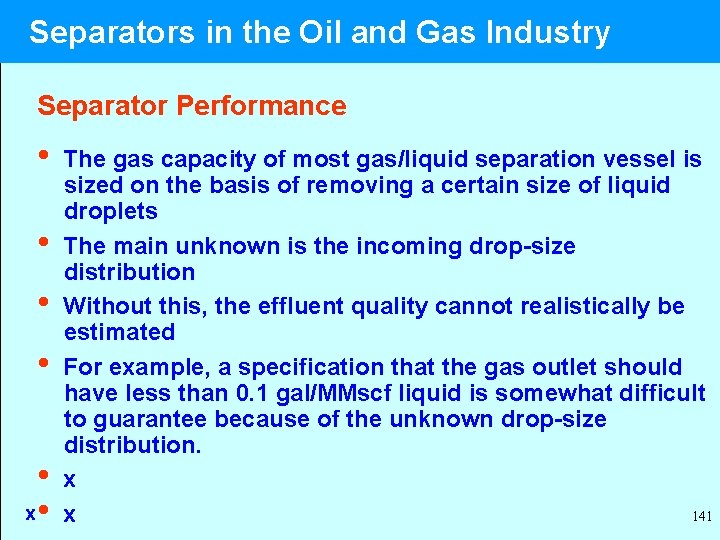 Separators in the Oil and Gas Industry

Separator Performance

• The gas capacity of most gas/liquid separation vessel is sized on the basis of removing a certain size of liquid droplets

• The main unknown is the incoming drop-size distribution

• Without this, the effluent quality cannot realistically be estimated

• For example, a specification that the gas outlet should have less than 0.1 gal/MMscf liquid is somewhat difficult to guarantee because of the unknown drop-size distribution.

• x

x • x

141